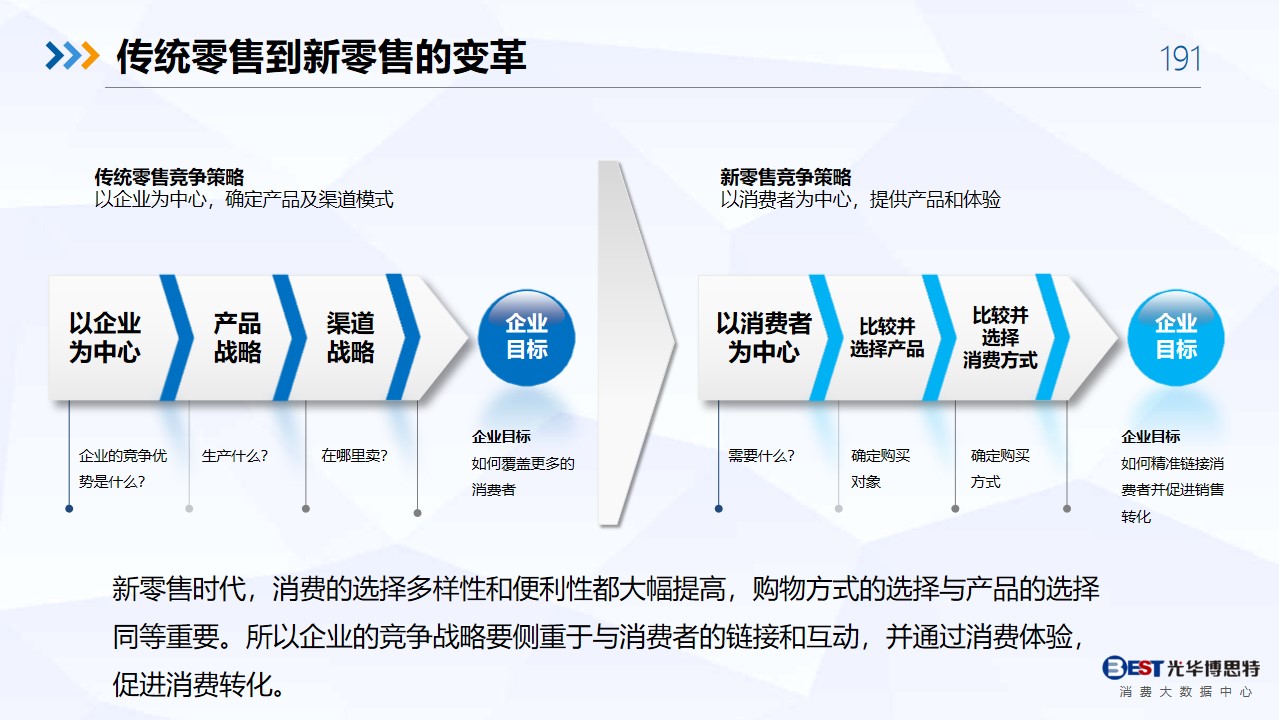 传统零售到新零售的变革

191

传统零售竞争策略
以企业为中心，确定产品及渠道模式

以企业为中心

产品战略

渠道战略

企业目标

企业的竞争优势是什么？

生产什么？

在哪里卖？

企业目标
如何覆盖更多的消费者

新零售竞争策略
以消费者为中心，提供产品和体验

以消费者为中心

比较并选择产品

比较并选择消费方式

企业目标

需要什么？

确定购买对象

确定购买方式

企业目标
如何精准链接消费者并促进销售转化

新零售时代，消费的选择多样性和便利性都大幅提高，购物方式的选择与产品的选择同等重要。所以企业的竞争战略要侧重于与消费者的链接和互动，并通过消费体验，促进消费转化。

BEST 光华博思特
消费大数据中心